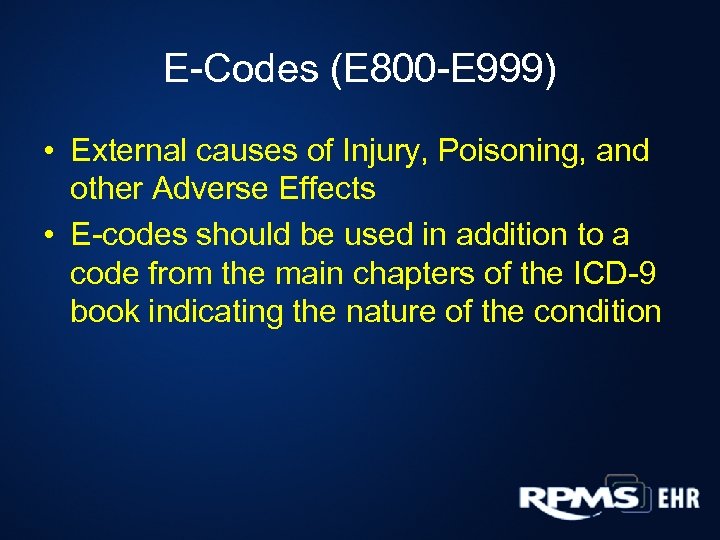 E-Codes (E800-E999)

• External causes of Injury, Poisoning, and other Adverse Effects

• E-codes should be used in addition to a code from the main chapters of the ICD-9 book indicating the nature of the condition

RPMS EHR